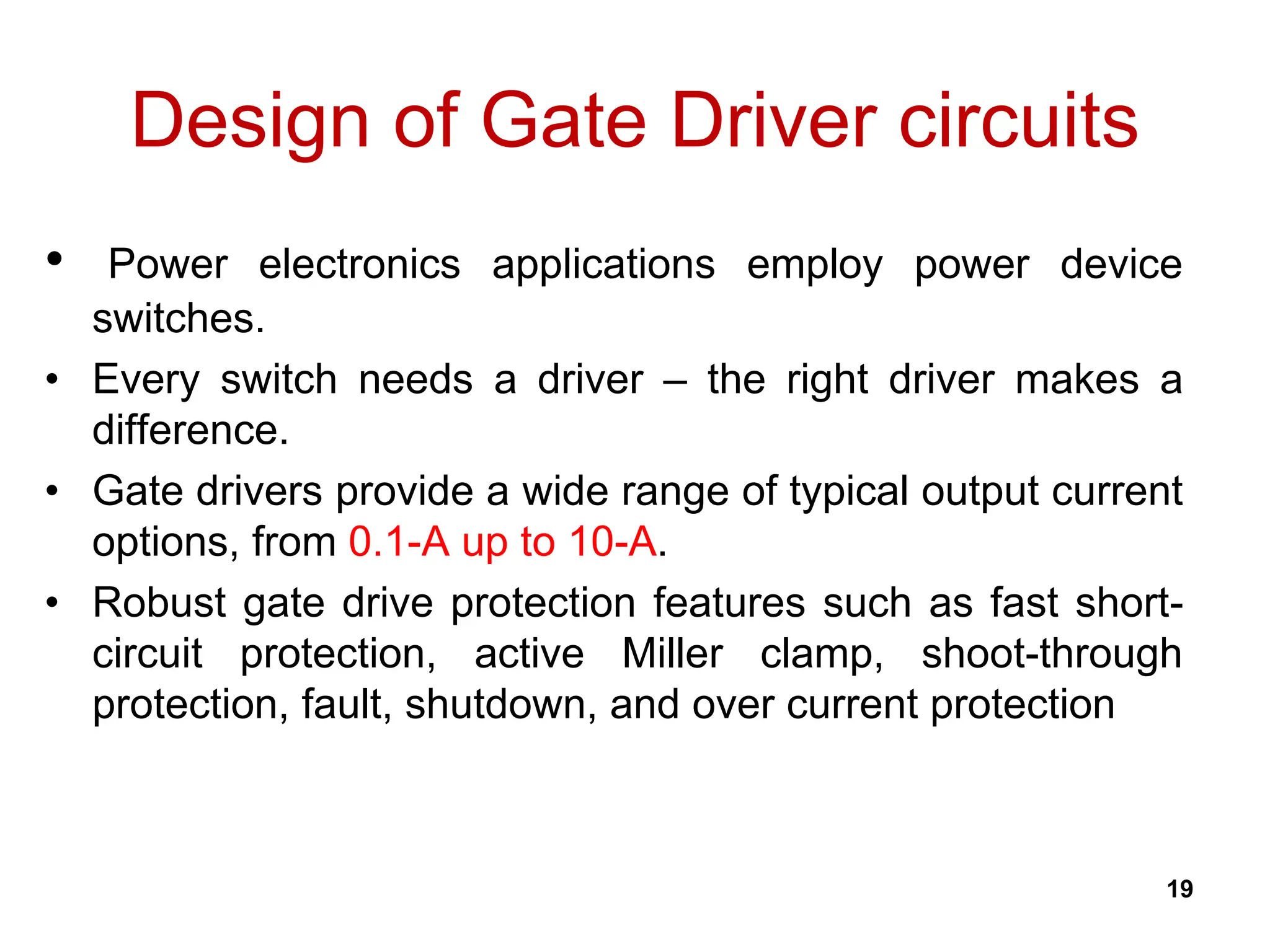 Design of Gate Driver circuits

• Power electronics applications employ power device switches.
• Every switch needs a driver – the right driver makes a difference.
• Gate drivers provide a wide range of typical output current options, from 0.1-A up to 10-A.
• Robust gate drive protection features such as fast short-circuit protection, active Miller clamp, shoot-through protection, fault, shutdown, and over current protection

19